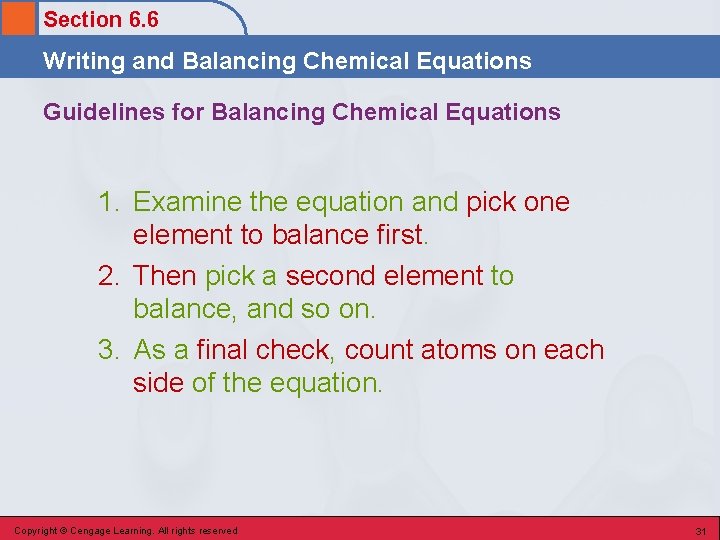 Section 6.6

Writing and Balancing Chemical Equations

Guidelines for Balancing Chemical Equations

1. Examine the equation and pick one element to balance first.
2. Then pick a second element to balance, and so on.
3. As a final check, count atoms on each side of the equation.

Copyright © Cengage Learning. All rights reserved

31